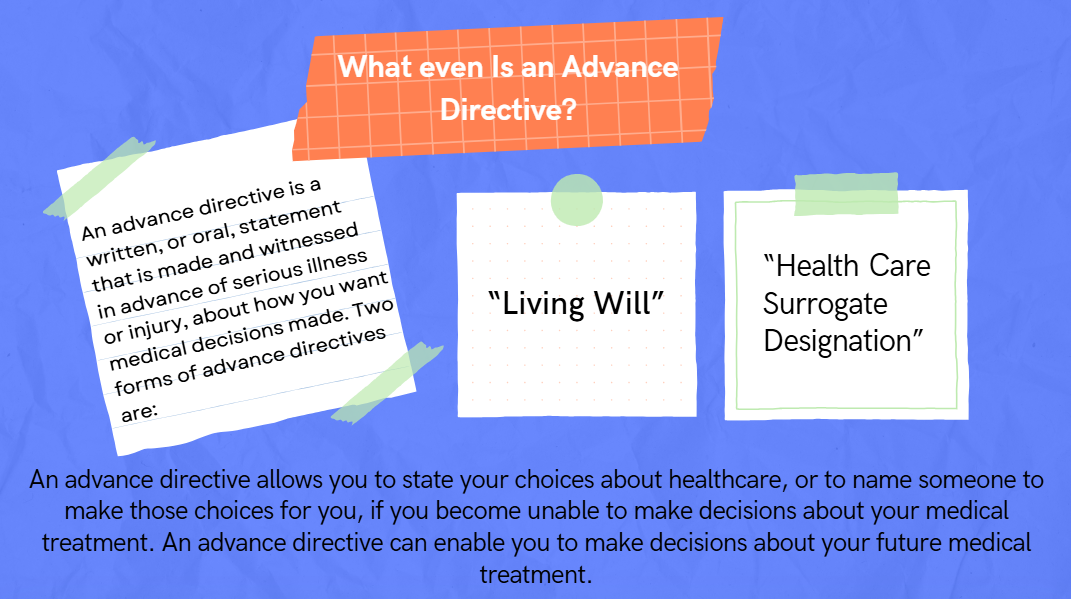 What even Is an Advance Directive?

An advance directive is a written, or oral, statement that is made and witnessed in advance of serious illness or injury, about how you want medical decisions made. Two forms of advance directives are:

“Living Will”

“Health Care Surrogate Designation”

An advance directive allows you to state your choices about healthcare, or to name someone to make those choices for you, if you become unable to make decisions about your medical treatment. An advance directive can enable you to make decisions about your future medical treatment.